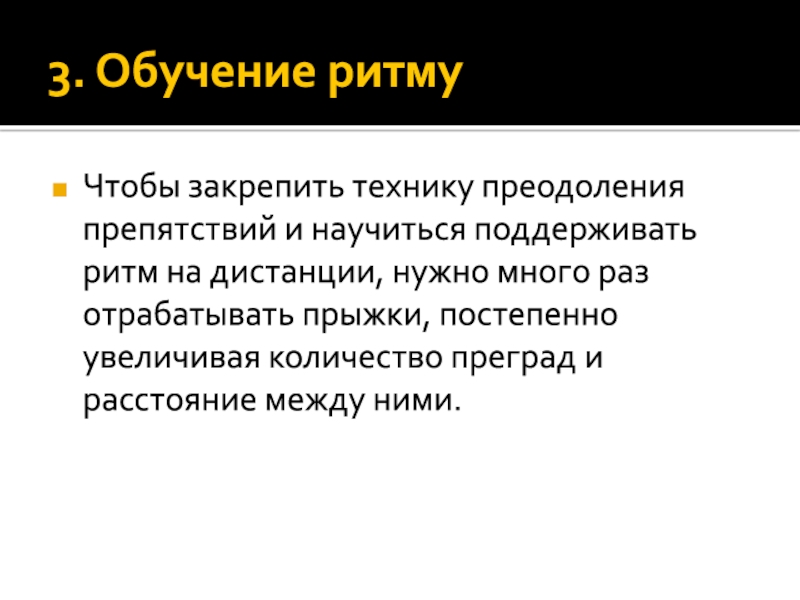 3. Обучение ритму

Чтобы закрепить технику преодоления препятствий и научиться поддерживать ритм на дистанции, нужно много раз отрабатывать прыжки, постепенно увеличивая количество преград и расстояние между ними.